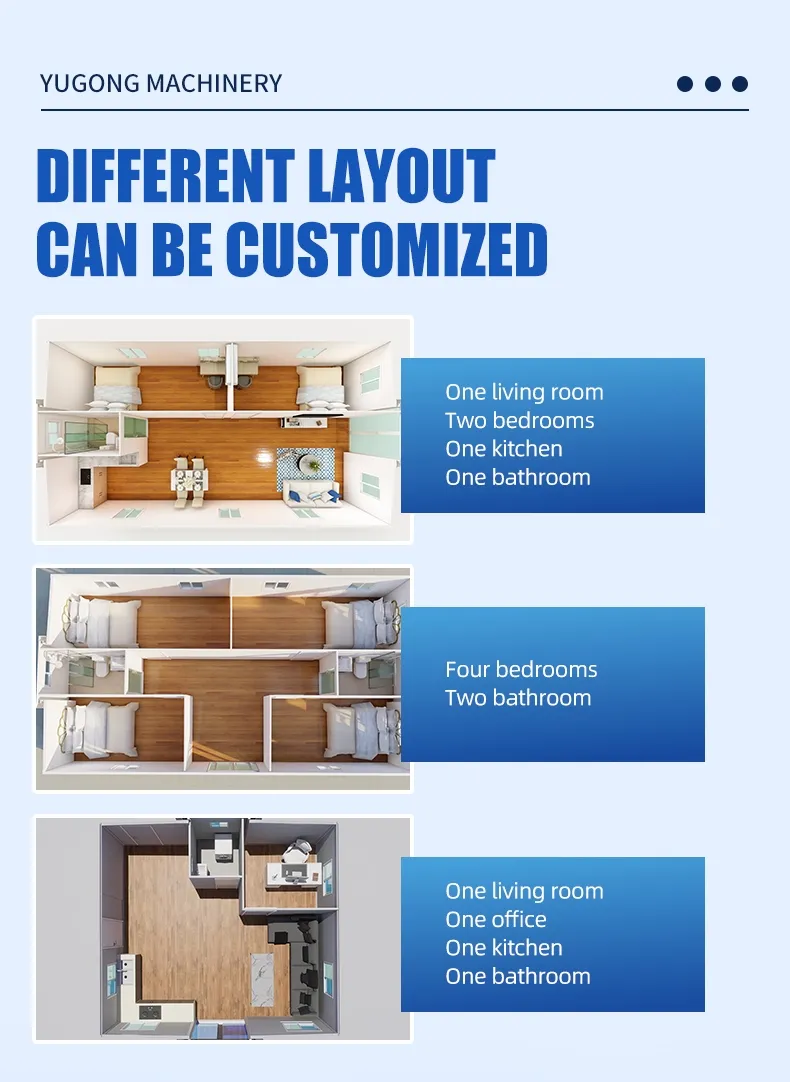 YUGONG MACHINERY

DIFFERENT LAYOUT CAN BE CUSTOMIZED

One living room
Two bedrooms
One kitchen
One bathroom

Four bedrooms
Two bathroom

One living room
One office
One kitchen
One bathroom